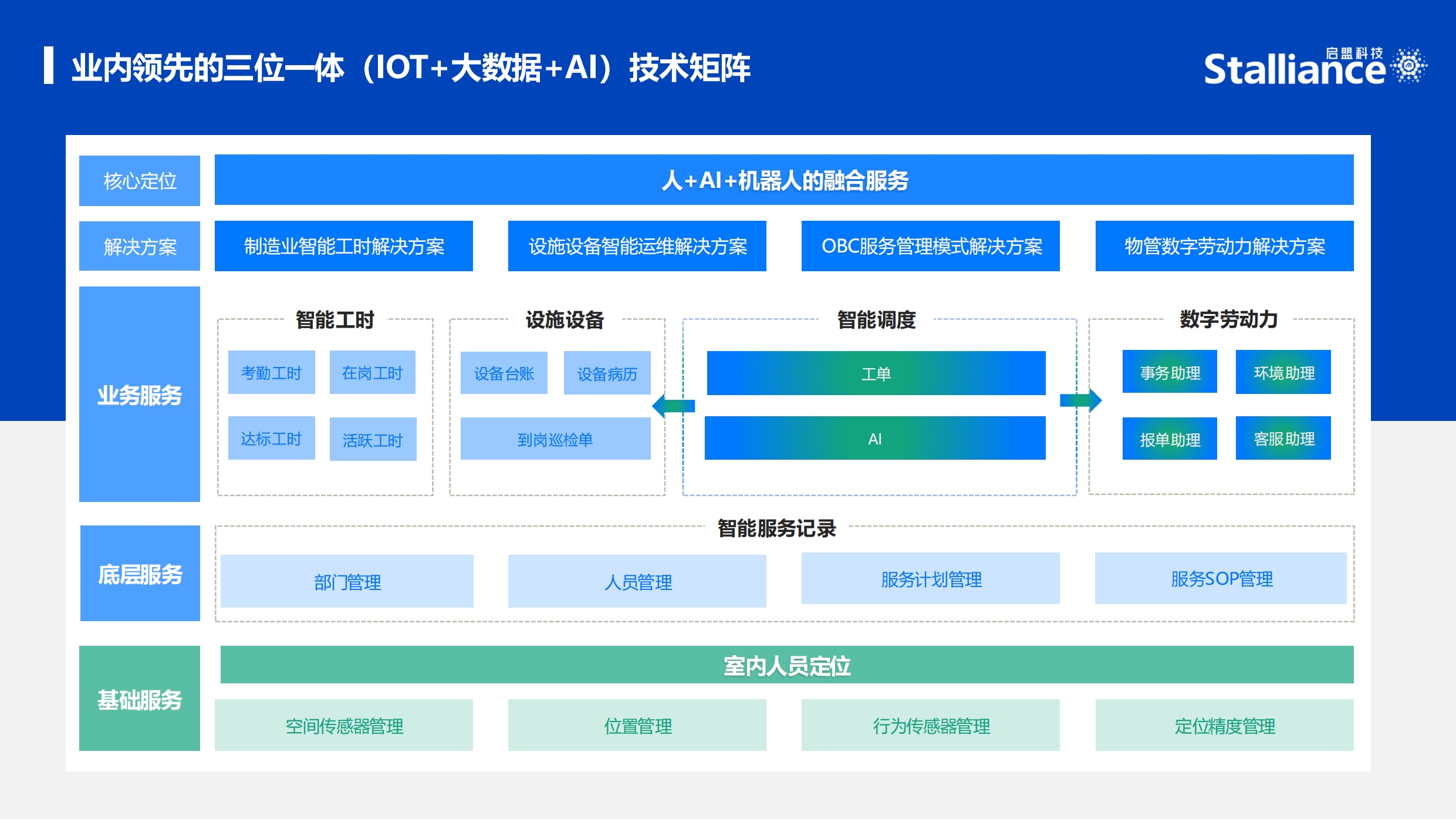 业内领先的三位一体（IOT+大数据+AI）技术矩阵

启盟科技 Stalliance

核心定位
人+AI+机器人的融合服务

解决方案
制造业智能工时解决方案
设施设备智能运维解决方案
OBC服务管理模式解决方案
物管数字劳动力解决方案

业务服务

智能工时
考勤工时
在岗工时
达标工时
活跃工时

设施设备
设备台账
设备病历
到岗巡检单

智能调度
工单
AI

数字劳动力
事务助理
环境助理
报单助理
客服助理

底层服务
智能服务记录
部门管理
人员管理
服务计划管理
服务SOP管理

基础服务
室内人员定位
空间传感器管理
位置管理
行为传感器管理
定位精度管理